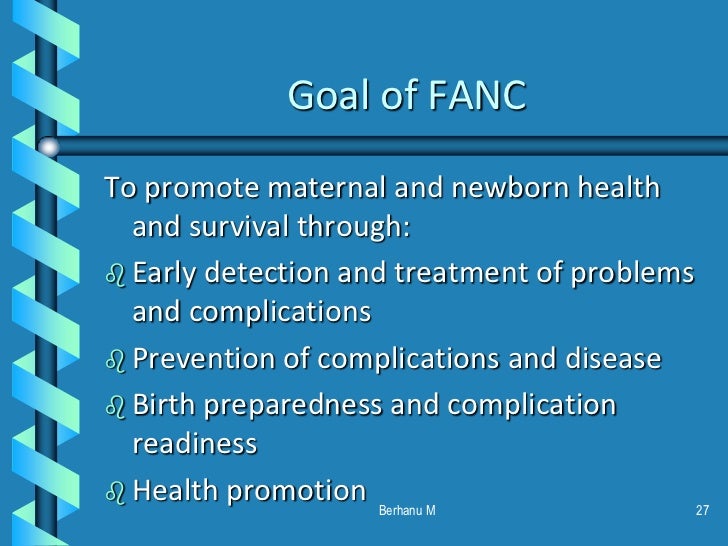 Goal of FANC

To promote maternal and newborn health and survival through:

- Early detection and treatment of problems and complications
- Prevention of complications and disease
- Birth preparedness and complication readiness
- Health promotion

Berhanu M

27